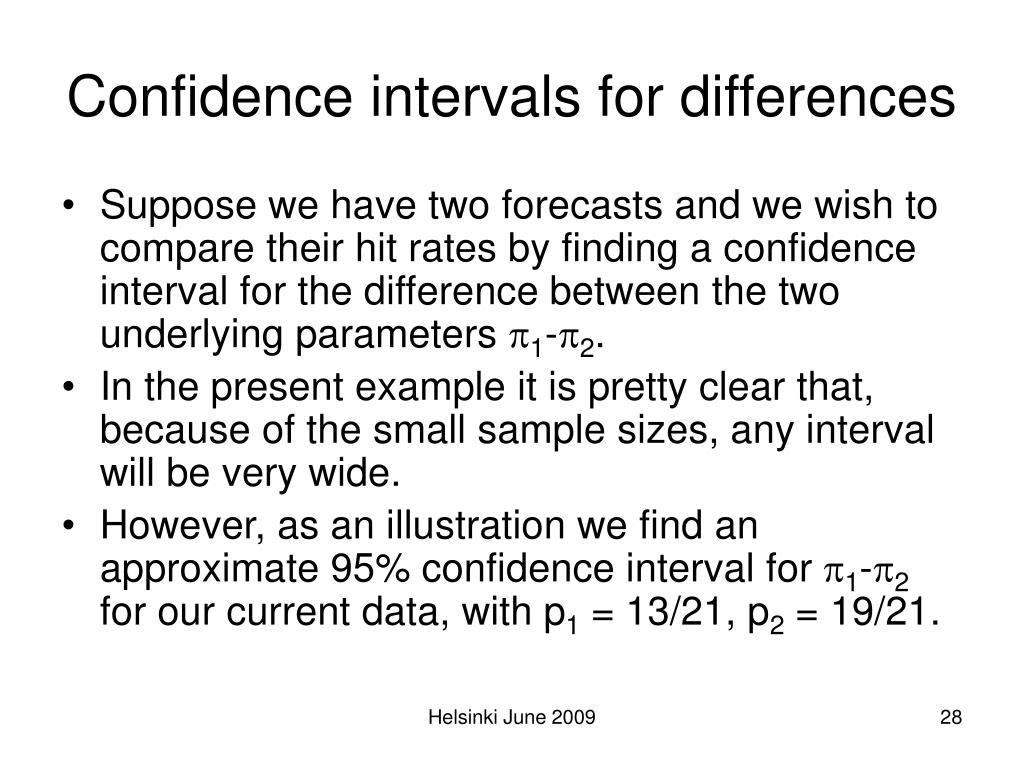 Confidence intervals for differences

• Suppose we have two forecasts and we wish to compare their hit rates by finding a confidence interval for the difference between the two underlying parameters $\pi_1$-$\pi_2$.
• In the present example it is pretty clear that, because of the small sample sizes, any interval will be very wide.
• However, as an illustration we find an approximate 95% confidence interval for $\pi_1$-$\pi_2$ for our current data, with $p_1$ = 13/21, $p_2$ = 19/21.

Helsinki June 2009

28